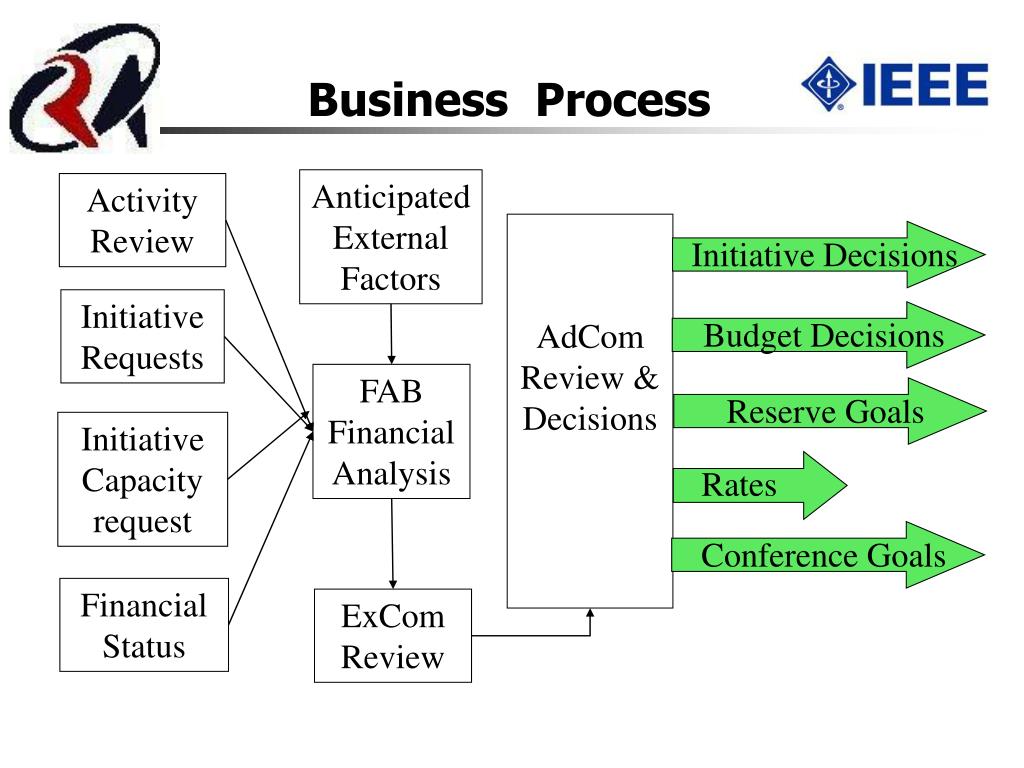 Business Process

IEEE

Activity Review

Initiative Requests

Initiative Capacity request

Financial Status

Anticipated External Factors

FAB Financial Analysis

ExCom Review

AdCom Review & Decisions

Initiative Decisions

Budget Decisions

Reserve Goals

Rates

Conference Goals